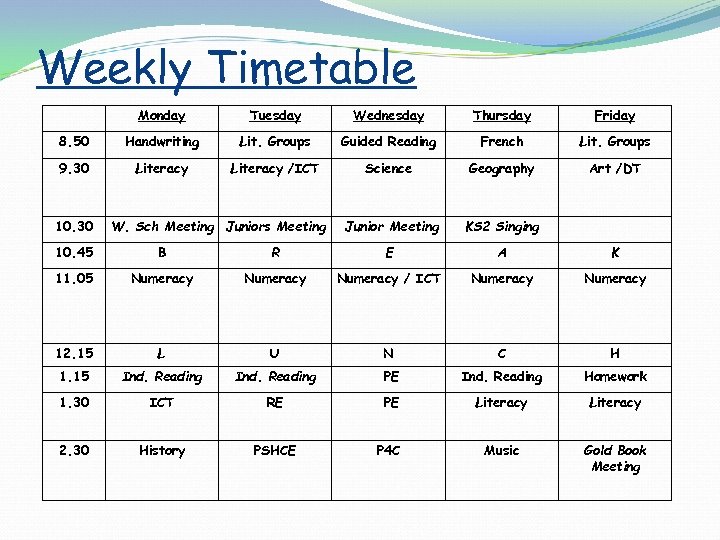 Weekly Timetable

| | Monday | Tuesday | Wednesday | Thursday | Friday |
|---|---|---|---|---|---|
| 8.50 | Handwriting | Lit. Groups | Guided Reading | French | Lit. Groups |
| 9.30 | Literacy | Literacy /ICT | Science | Geography | Art /DT |
| 10.30 | W. Sch Meeting | Juniors Meeting | Junior Meeting | KS2 Singing | |
| 10.45 | B | R | E | A | K |
| 11.05 | Numeracy | Numeracy | Numeracy / ICT | Numeracy | Numeracy |
| 12.15 | L | U | N | C | H |
| 1.15 | Ind. Reading | Ind. Reading | PE | Ind. Reading | Homework |
| 1.30 | ICT | RE | PE | Literacy | Literacy |
| 2.30 | History | PSHCE | P4C | Music | Gold Book Meeting |